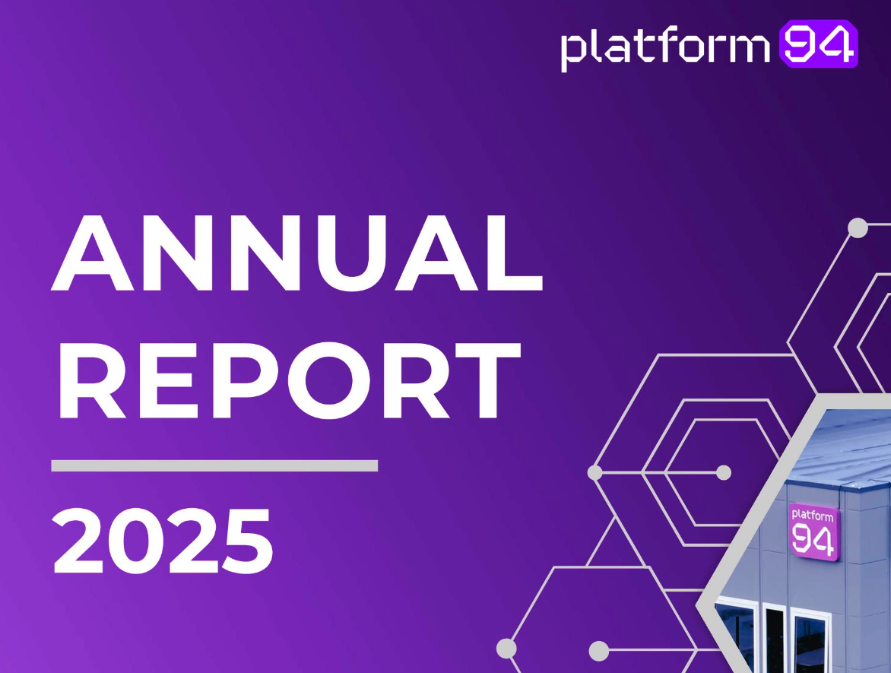 platform 94

ANNUAL REPORT

2025

platform 94